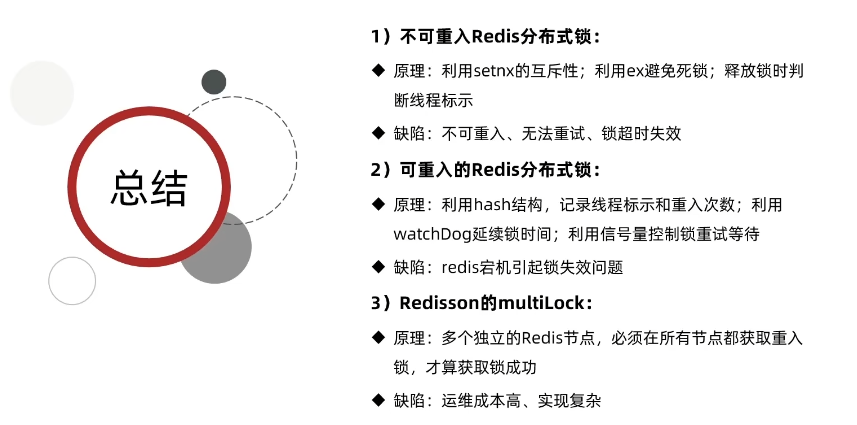 总结

1）不可重入Redis分布式锁：

◆ 原理：利用setnx的互斥性；利用ex避免死锁；释放锁时判断线程标示

◆ 缺陷：不可重入、无法重试、锁超时失效

2）可重入的Redis分布式锁：

◆ 原理：利用hash结构，记录线程标示和重入次数；利用watchDog延续锁时间；利用信号量控制锁重试等待

◆ 缺陷：redis宕机引起锁失效问题

3）Redisson的multiLock：

◆ 原理：多个独立的Redis节点，必须在所有节点都获取重入锁，才算获取锁成功

◆ 缺陷：运维成本高、实现复杂